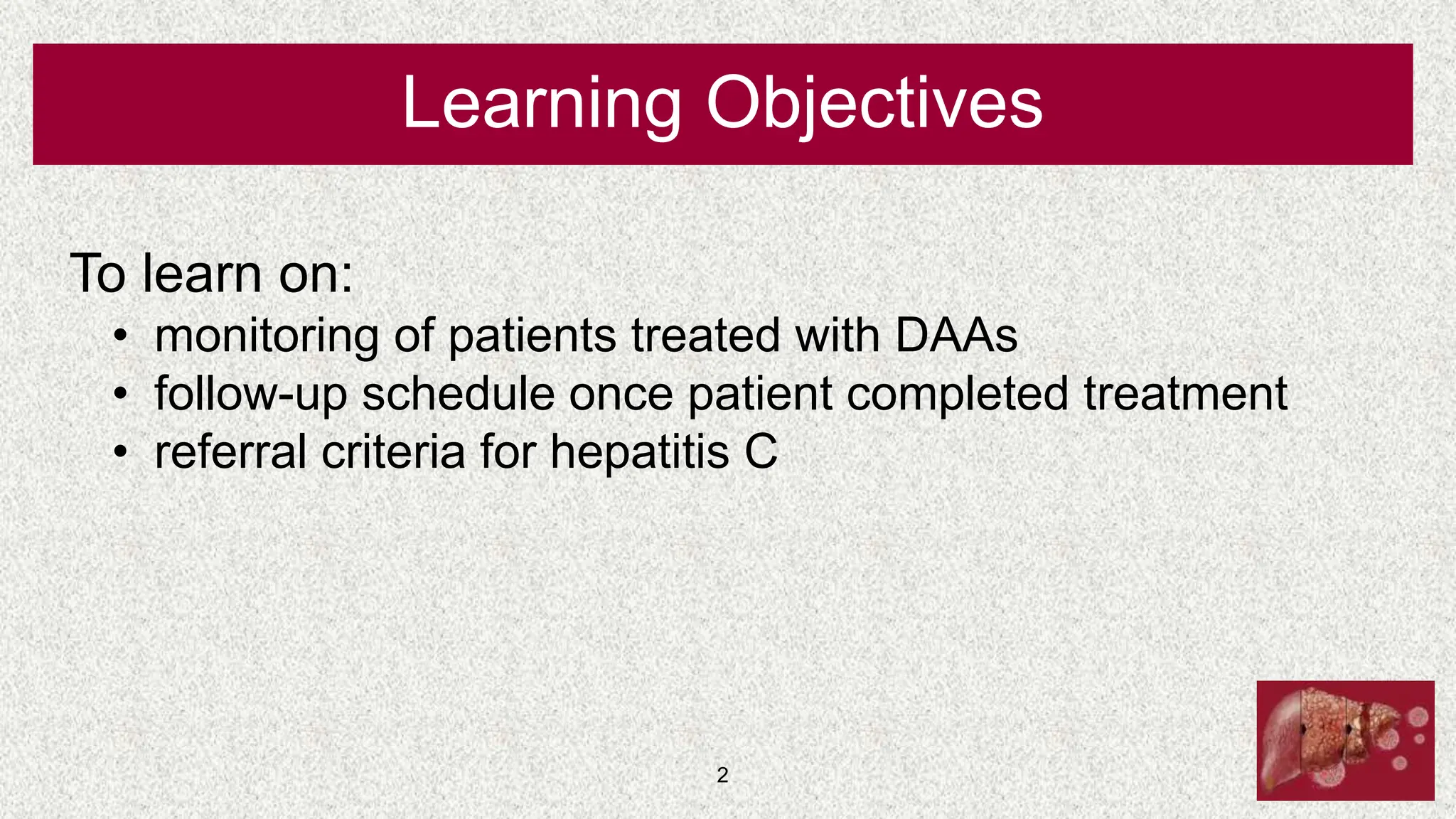 Learning Objectives

To learn on:
• monitoring of patients treated with DAAs
• follow-up schedule once patient completed treatment
• referral criteria for hepatitis C

2